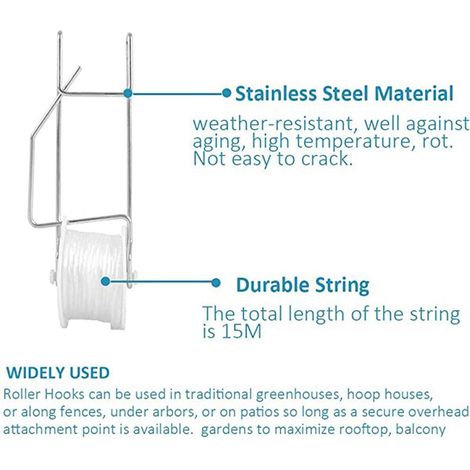 Stainless Steel Material

weather-resistant, well against aging, high temperature, rot. Not easy to crack.

Durable String

The total length of the string is 15M

WIDELY USED

Roller Hooks can be used in traditional greenhouses, hoop houses, or along fences, under arbors, or on patios so long as a secure overhead attachment point is available. gardens to maximize rooftop, balcony